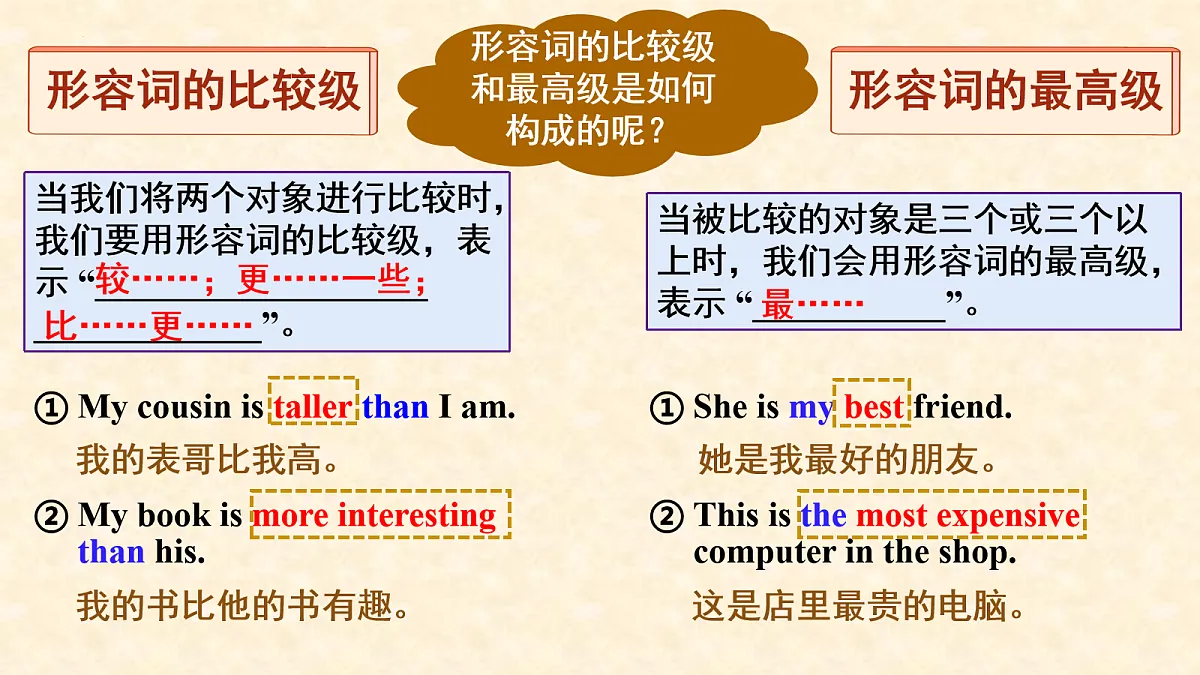 形容词的比较级

形容词的比较级和最高级是如何构成的呢？

形容词的最高级

当我们将两个对象进行比较时，我们要用形容词的比较级，表示“较……；更……一些；比……更……”。

① My cousin is taller than I am.
我的表哥比我高。

② My book is more interesting than his.
我的书比他的书有趣。

当被比较的对象是三个或三个以上时，我们会用形容词的最高级，表示“最……”。

① She is my best friend.
她是我最好的朋友。

② This is the most expensive computer in the shop.
这是店里最贵的电脑。